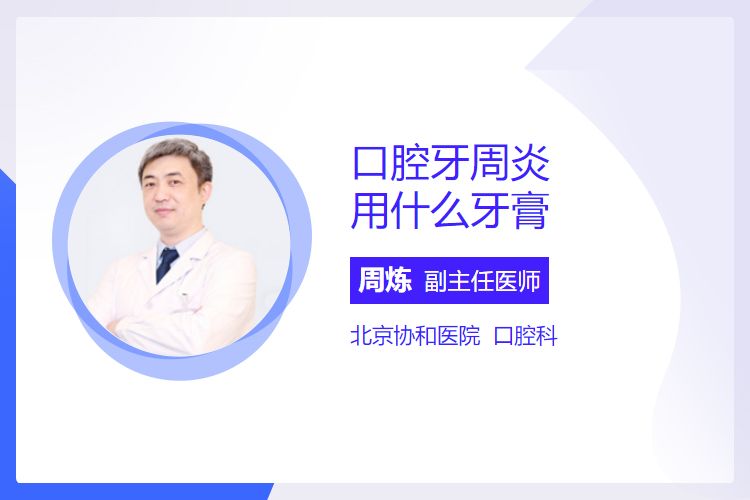 口腔牙周炎
用什么牙膏

周炼 副主任医师

北京协和医院 口腔科